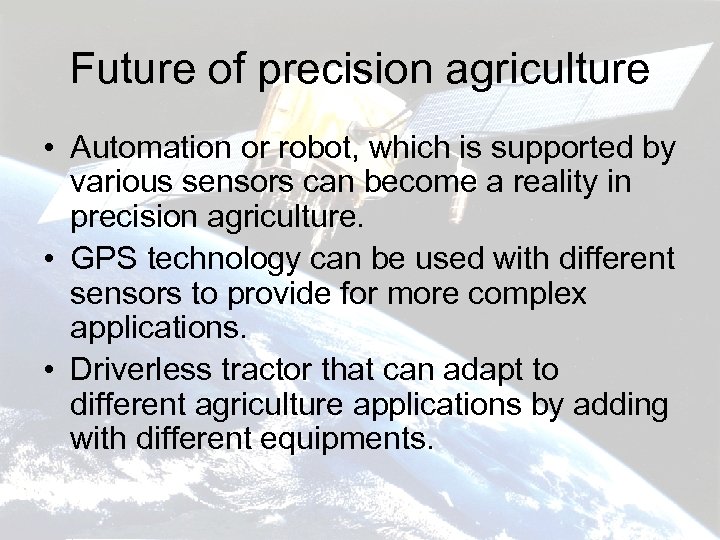 Future of precision agriculture

• Automation or robot, which is supported by various sensors can become a reality in precision agriculture.
• GPS technology can be used with different sensors to provide for more complex applications.
• Driverless tractor that can adapt to different agriculture applications by adding with different equipments.